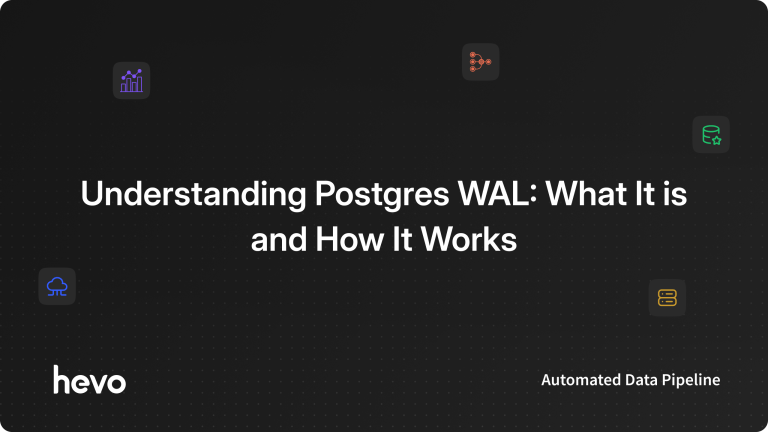 Understanding Postgres WAL: What It is and How It Works

hevo

Automated Data Pipeline